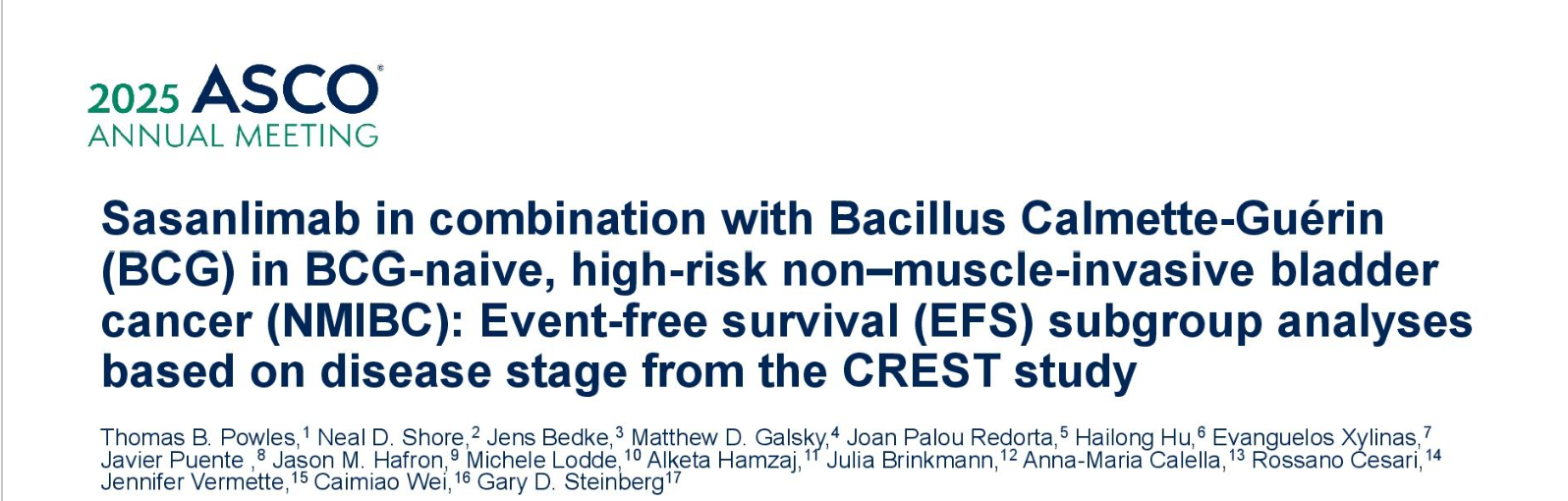 2025 ASCO®
ANNUAL MEETING

Sasanlimab in combination with Bacillus Calmette-Guérin (BCG) in BCG-naive, high-risk non–muscle-invasive bladder cancer (NMIBC): Event-free survival (EFS) subgroup analyses based on disease stage from the CREST study

Thomas B. Powles,$^1$ Neal D. Shore,$^2$ Jens Bedke,$^3$ Matthew D. Galsky,$^4$ Joan Palou Redorta,$^5$ Hailong Hu,$^6$ Evanguelos Xylinas,$^7$ Javier Puente ,$^8$ Jason M. Hafron,$^9$ Michele Lodde,$^{10}$ Alketa Hamzaj,$^{11}$ Julia Brinkmann,$^{12}$ Anna-Maria Calella,$^{13}$ Rossano Cesari,$^{14}$ Jennifer Vermette,$^{15}$ Caimiao Wei,$^{16}$ Gary D. Steinberg$^{17}$